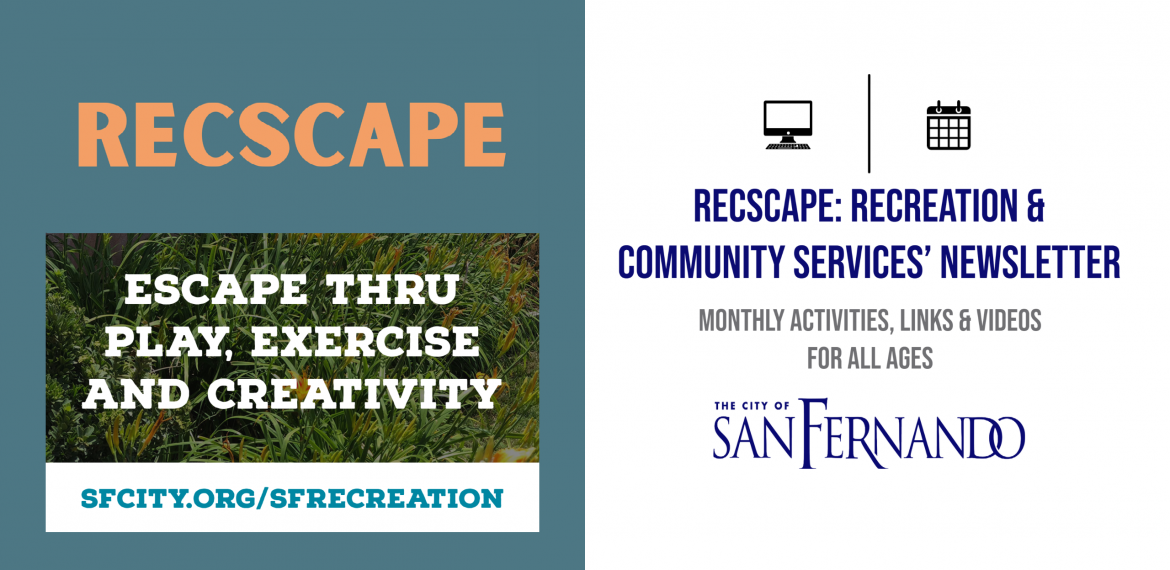 RECSCAPE

ESCAPE THRU PLAY, EXERCISE AND CREATIVITY

SFCITY.ORG/SFRECREATION

RECSCAPE: RECREATION & COMMUNITY SERVICES' NEWSLETTER

MONTHLY ACTIVITIES, LINKS & VIDEOS FOR ALL AGES

THE CITY OF SAN FERNANDO